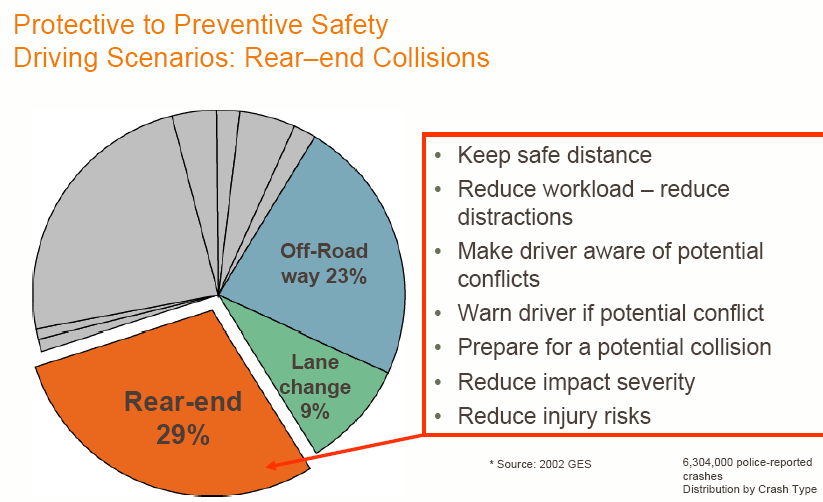 Protective to Preventive Safety
Driving Scenarios: Rear–end Collisions

Off-Road way 23%

Lane change 9%

Rear-end 29%

• Keep safe distance
• Reduce workload – reduce distractions
• Make driver aware of potential conflicts
• Warn driver if potential conflict
• Prepare for a potential collision
• Reduce impact severity
• Reduce injury risks

* Source: 2002 GES

6,304,000 police-reported crashes
Distribution by Crash Type